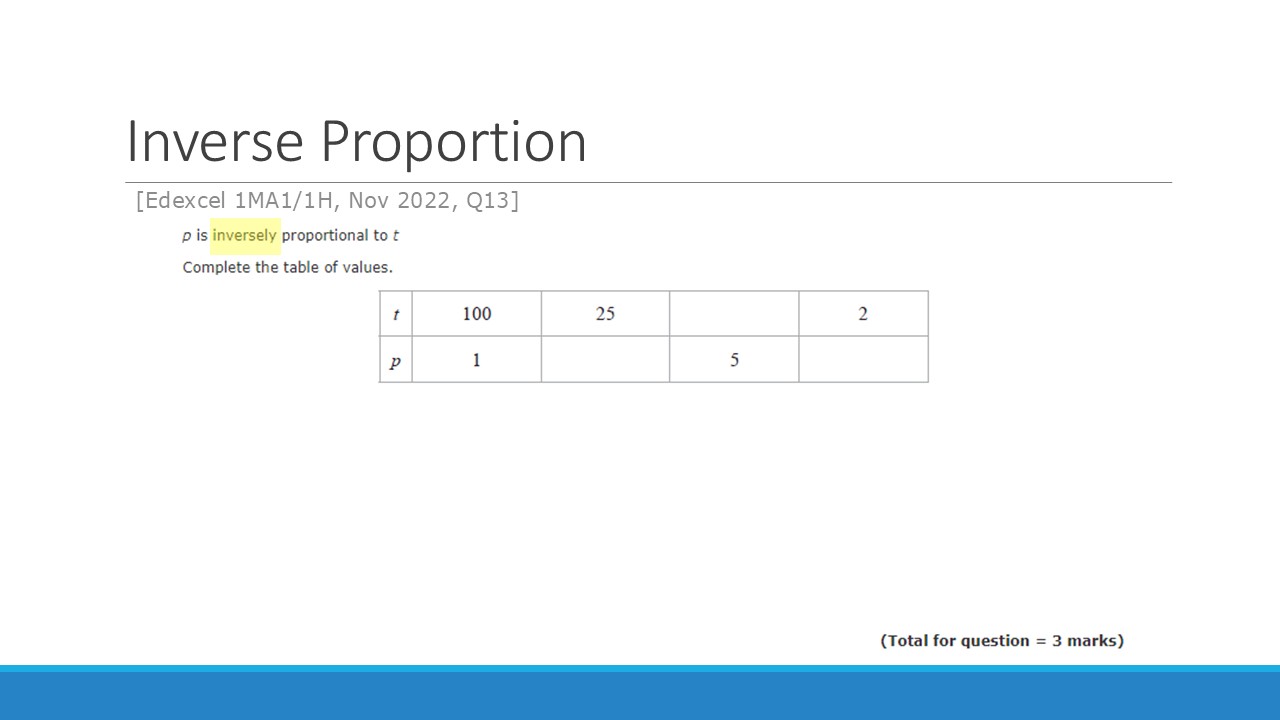 Inverse Proportion

[Edexcel 1MA1/1H, Nov 2022, Q13]

$p$ is inversely proportional to $t$

Complete the table of values.

| $t$ | 100 | 25 |  | 2 |
|---|---|---|---|---|
| $p$ | 1 |  | 5 |  |

(Total for question = 3 marks)